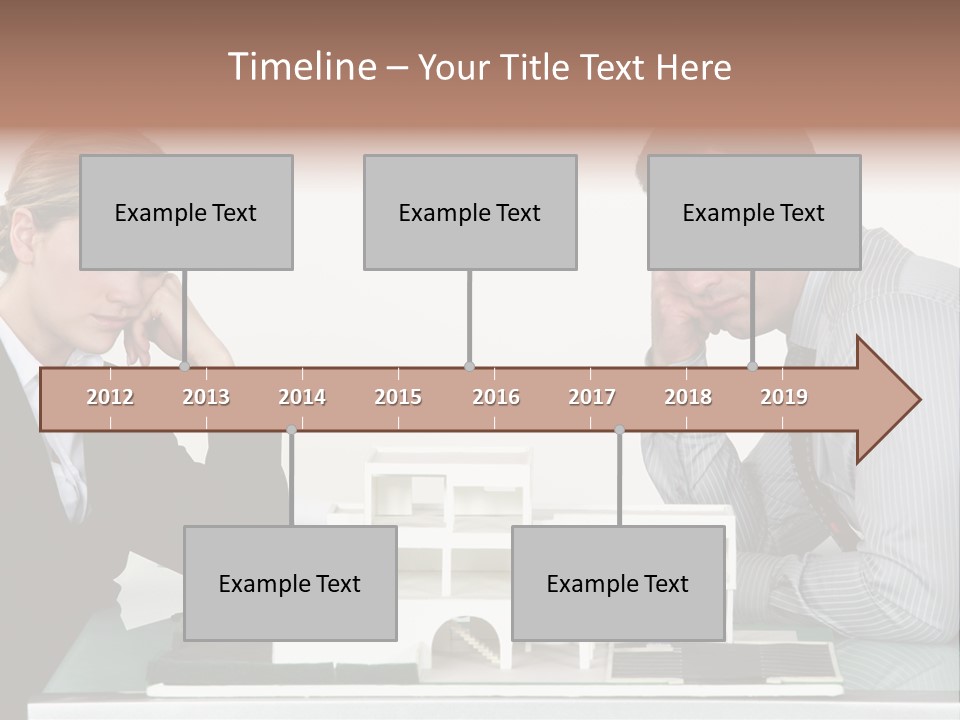 Timeline – Your Title Text Here

Example Text

Example Text

Example Text

2012 2013 2014 2015 2016 2017 2018 2019

Example Text

Example Text